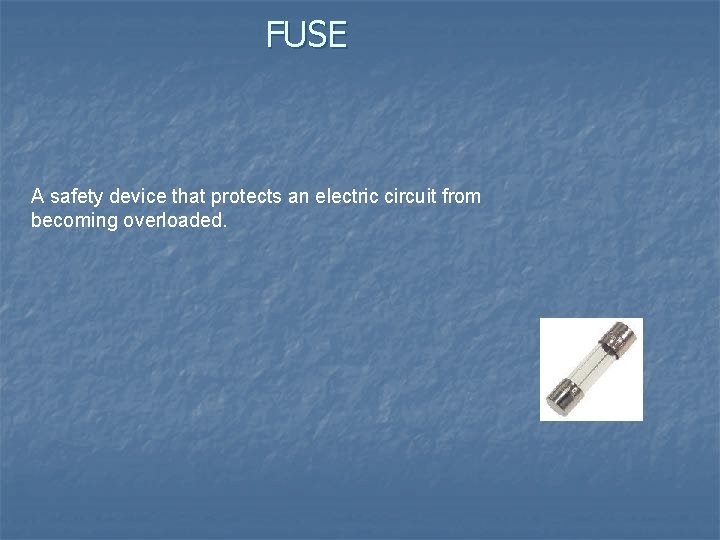 FUSE

A safety device that protects an electric circuit from becoming overloaded.